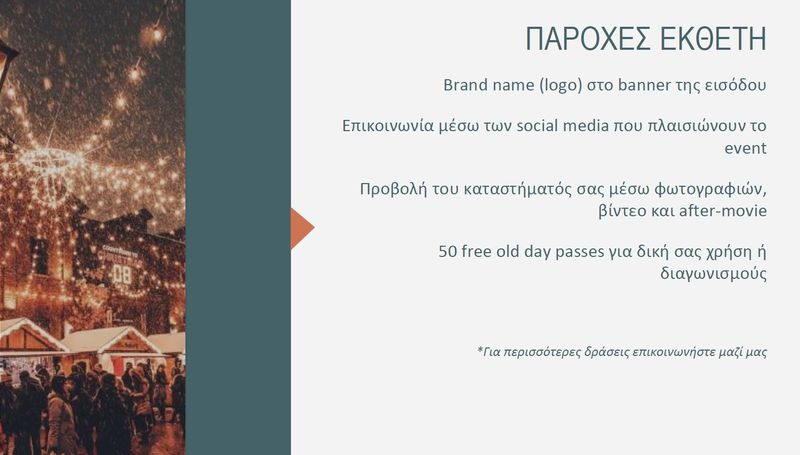 ΠΑΡΟΧΕΣ ΕΚΘΕΤΗ

Brand name (logo) στο banner της εισόδου

Επικοινωνία μέσω των social media που πλαισιώνουν το event

Προβολή του καταστήματός σας μέσω φωτογραφιών, βίντεο και after-movie

50 free old day passes για δική σας χρήση ή διαγωνισμούς

*Για περισσότερες δράσεις επικοινωνήστε μαζί μας